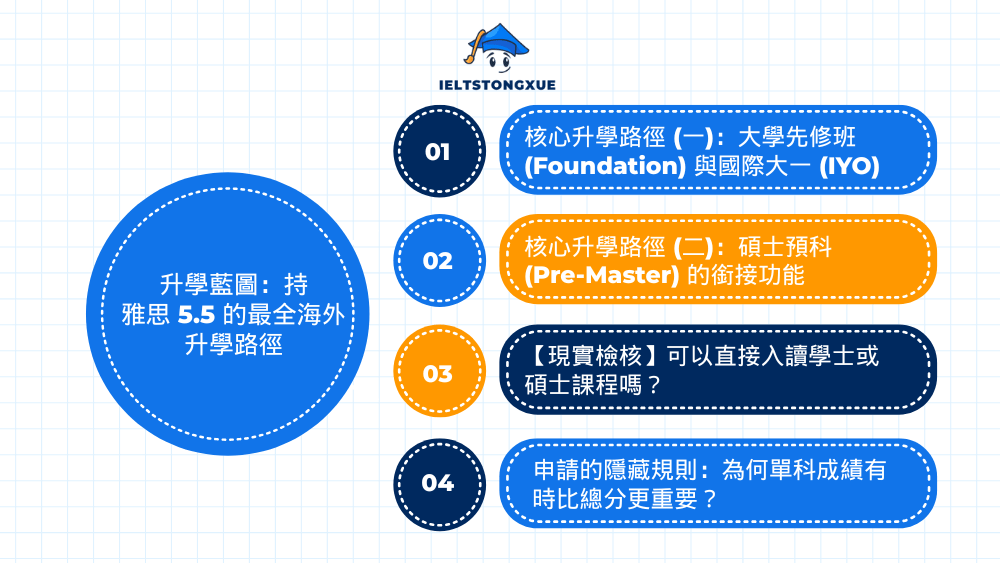 IELTSTONGXUE

升學藍圖：持雅思 5.5 的最全海外升學路徑

01

核心升學路徑 (一)：大學先修班 (Foundation) 與國際大一 (IYO)

02

核心升學路徑 (二)：碩士預科 (Pre-Master) 的銜接功能

03

【現實檢核】可以直接入讀學士或碩士課程嗎？

04

申請的隱藏規則：為何單科成績有時比總分更重要？